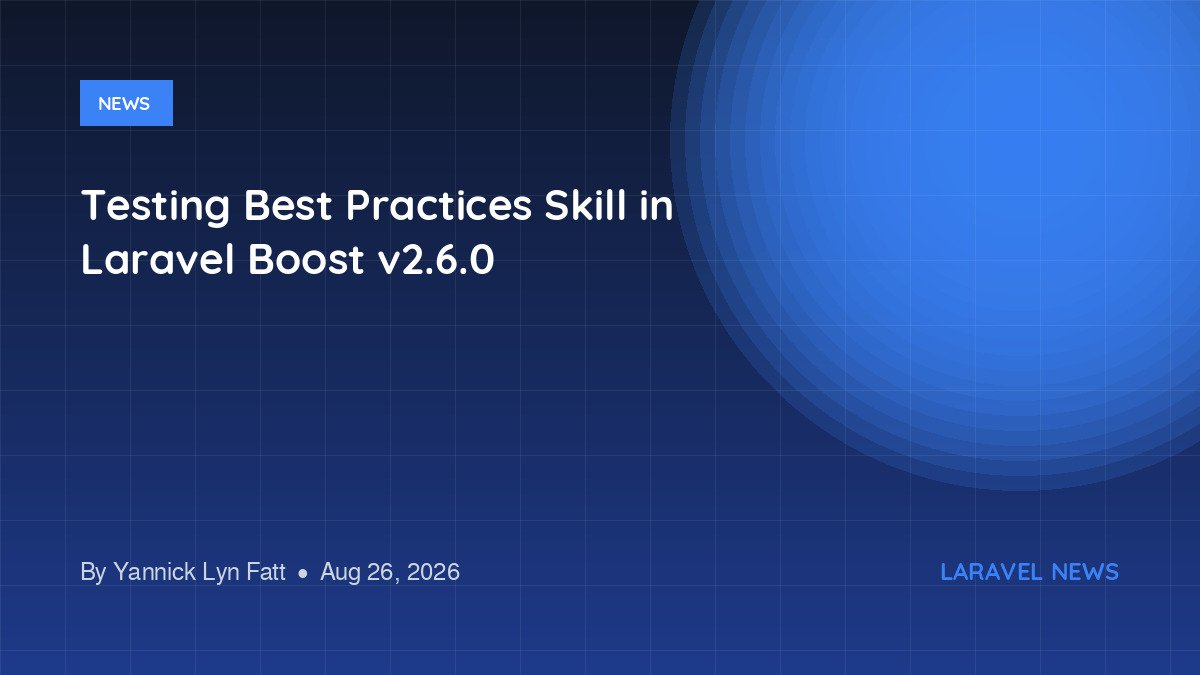 NEWS

Testing Best Practices Skill in Laravel Boost v2.6.0

By Yannick Lyn Fatt • Aug 26, 2026

LARAVEL NEWS